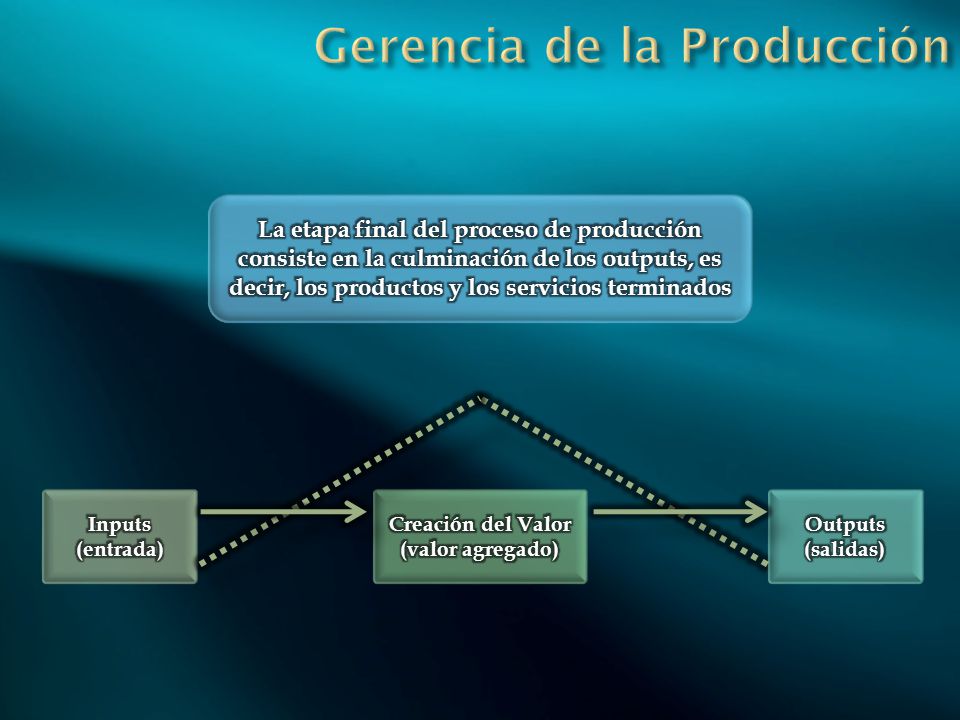 Gerencia de la Producción

La etapa final del proceso de producción consiste en la culminación de los outputs, es decir, los productos y los servicios terminados

Inputs
(entrada)

Creación del Valor
(valor agregado)

Outputs
(salidas)